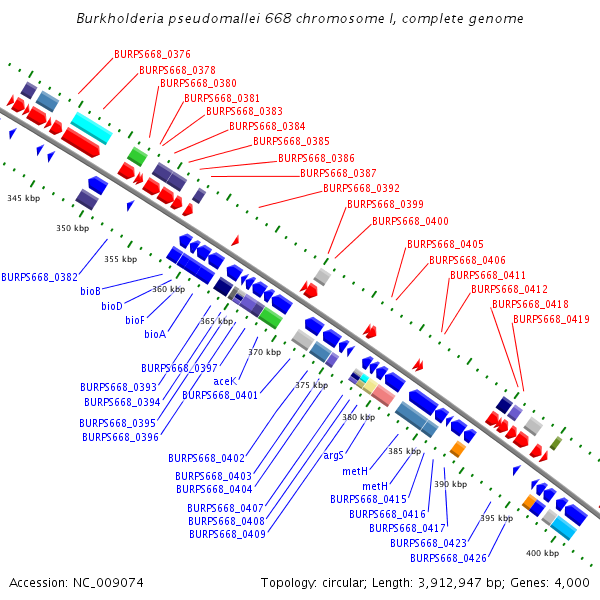 Burkholderia pseudomallei 668 chromosome I, complete genome

BURPS668_0376
BURPS668_0378
BURPS668_0380
BURPS668_0381
BURPS668_0383
BURPS668_0384
BURPS668_0385
BURPS668_0386
BURPS668_0387
BURPS668_0392
BURPS668_0399
BURPS668_0400
BURPS668_0405
BURPS668_0406
BURPS668_0411
BURPS668_0412
BURPS668_0418
BURPS668_0419

345 kbp
350 kbp
355 kbp
360 kbp
365 kbp
370 kbp
375 kbp
380 kbp
385 kbp
390 kbp
395 kbp
400 kbp

BURPS668_0382
bioB
bioD
bioF
bioA
BURPS668_0397
BURPS668_0393
BURPS668_0394
BURPS668_0395
BURPS668_0396
aceK
BURPS668_0401
BURPS668_0402
BURPS668_0403
BURPS668_0404
BURPS668_0407
BURPS668_0408
BURPS668_0409
argS
metH
metH
BURPS668_0415
BURPS668_0416
BURPS668_0417
BURPS668_0423
BURPS668_0426

Accession: NC_009074
Topology: circular; Length: 3,912,947 bp; Genes: 4,000